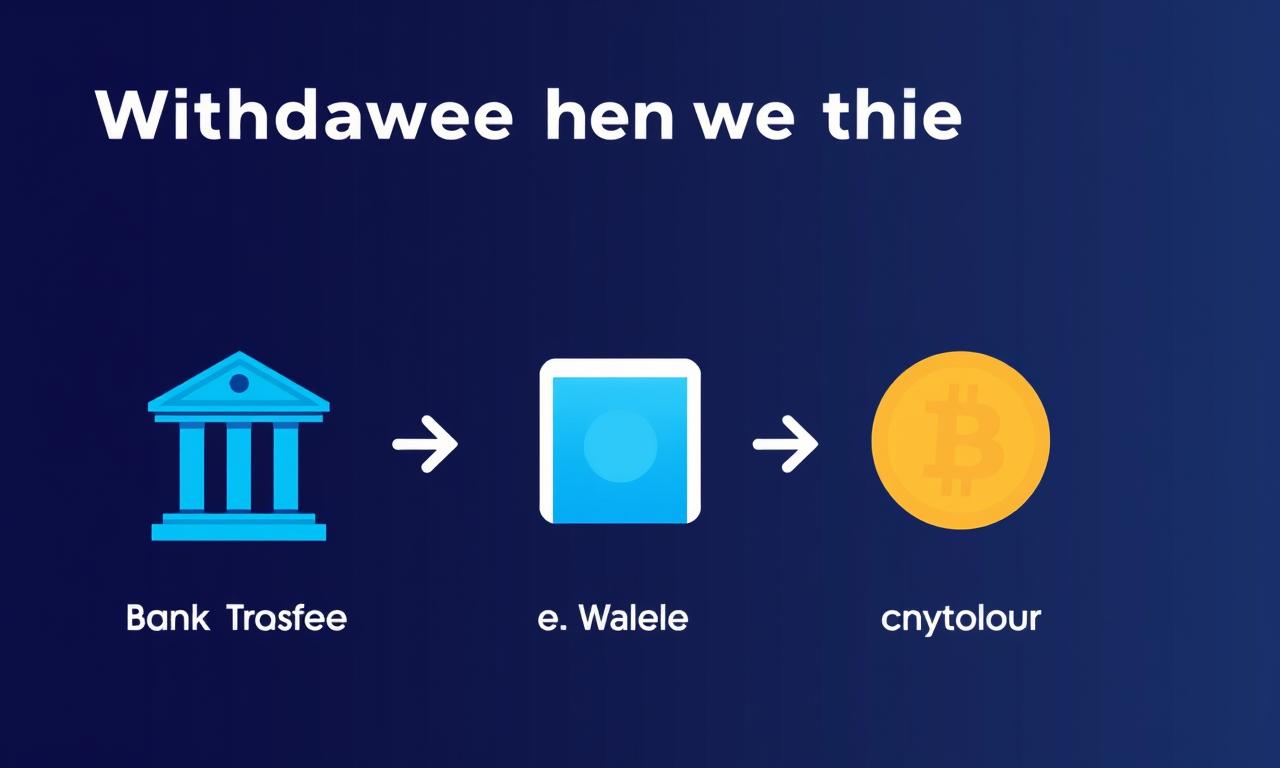 Withdawee hen we thie

Bank Trasfee

e. Walele

cnytolour